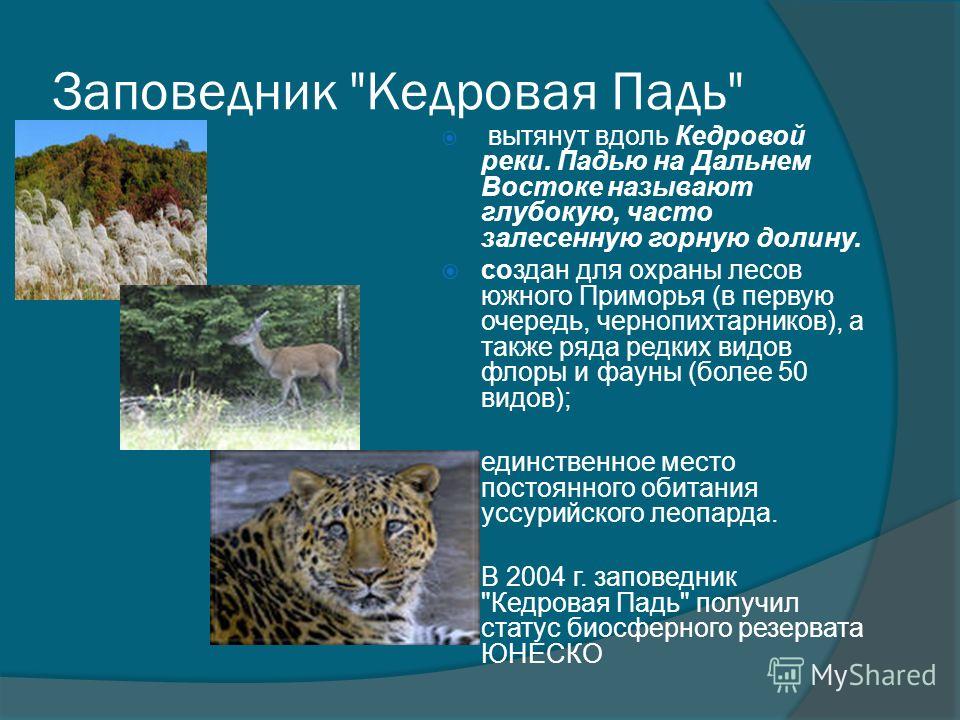 Заповедник "Кедровая Падь"

вытянут вдоль Кедровой реки. Падью на Дальнем Востоке называют глубокую, часто залесенную горную долину.

создан для охраны лесов южного Приморья (в первую очередь, чернопихтарников), а также ряда редких видов флоры и фауны (более 50 видов);

единственное место постоянного обитания уссурийского леопарда.

В 2004 г. заповедник "Кедровая Падь" получил статус биосферного резервата ЮНЕСКО

MyShared